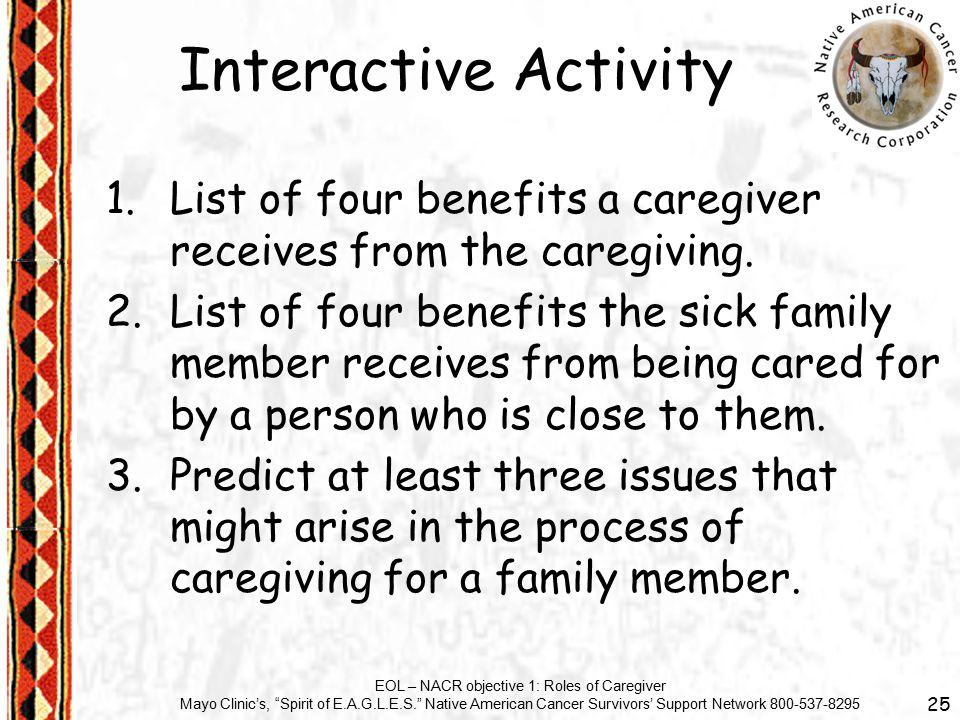 Interactive Activity

Native American Cancer Research Corporation

1. List of four benefits a caregiver receives from the caregiving.
2. List of four benefits the sick family member receives from being cared for by a person who is close to them.
3. Predict at least three issues that might arise in the process of caregiving for a family member.

EOL – NACR objective 1: Roles of Caregiver
Mayo Clinic's, "Spirit of E.A.G.L.E.S." Native American Cancer Survivors' Support Network 800-537-8295

25